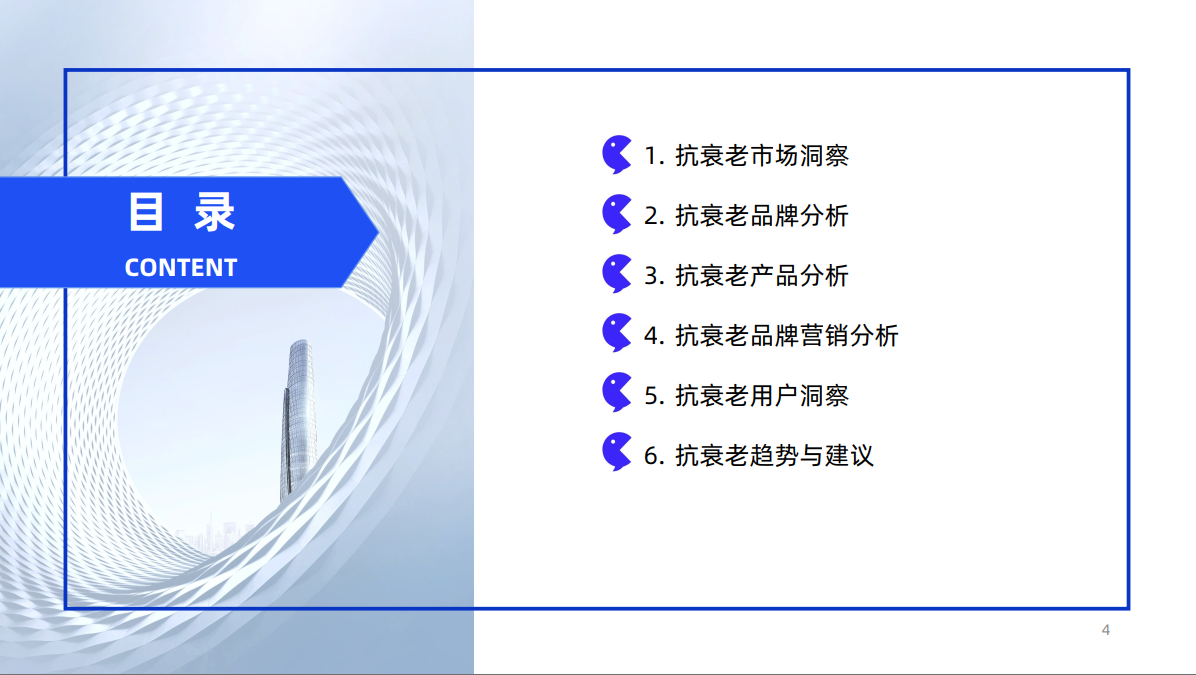 目 录
CONTENT

1. 抗衰老市场洞察
2. 抗衰老品牌分析
3. 抗衰老产品分析
4. 抗衰老品牌营销分析
5. 抗衰老用户洞察
6. 抗衰老趋势与建议

4